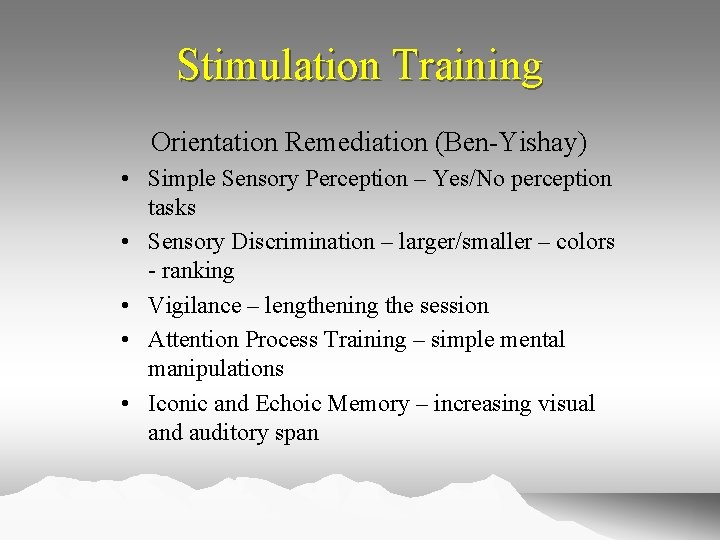 Stimulation Training

Orientation Remediation (Ben-Yishay)

• Simple Sensory Perception – Yes/No perception tasks
• Sensory Discrimination – larger/smaller – colors - ranking
• Vigilance – lengthening the session
• Attention Process Training – simple mental manipulations
• Iconic and Echoic Memory – increasing visual and auditory span